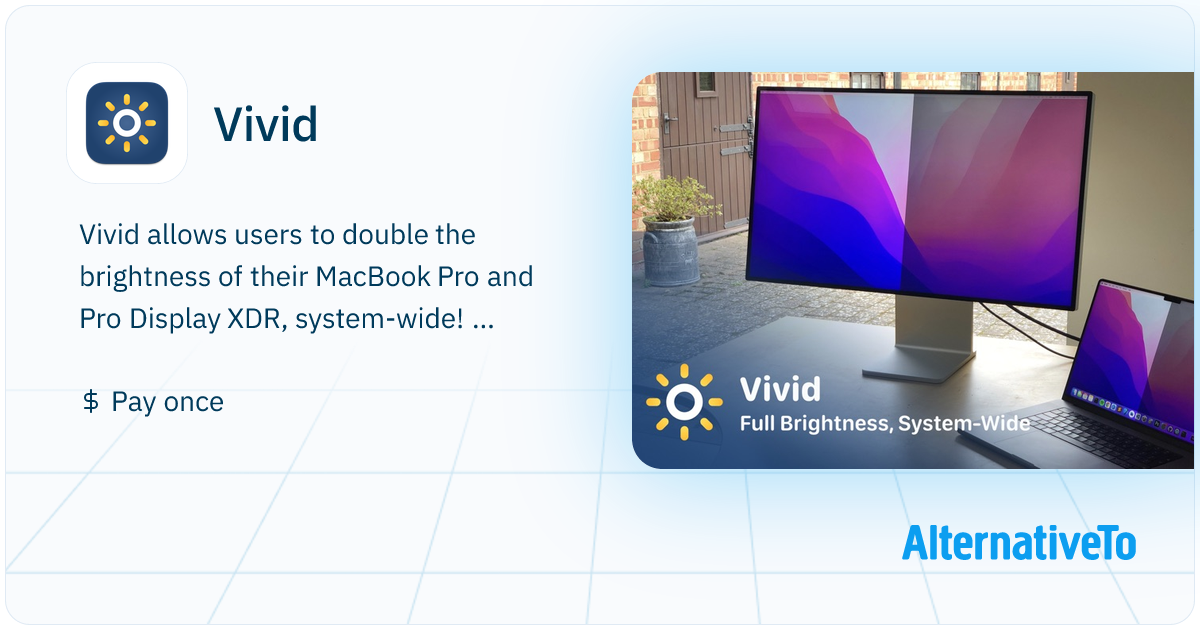 Vivid

Vivid allows users to double the brightness of their MacBook Pro and Pro Display XDR, system-wide! ...

$ Pay once

Vivid
Full Brightness, System-Wide

AlternativeTo